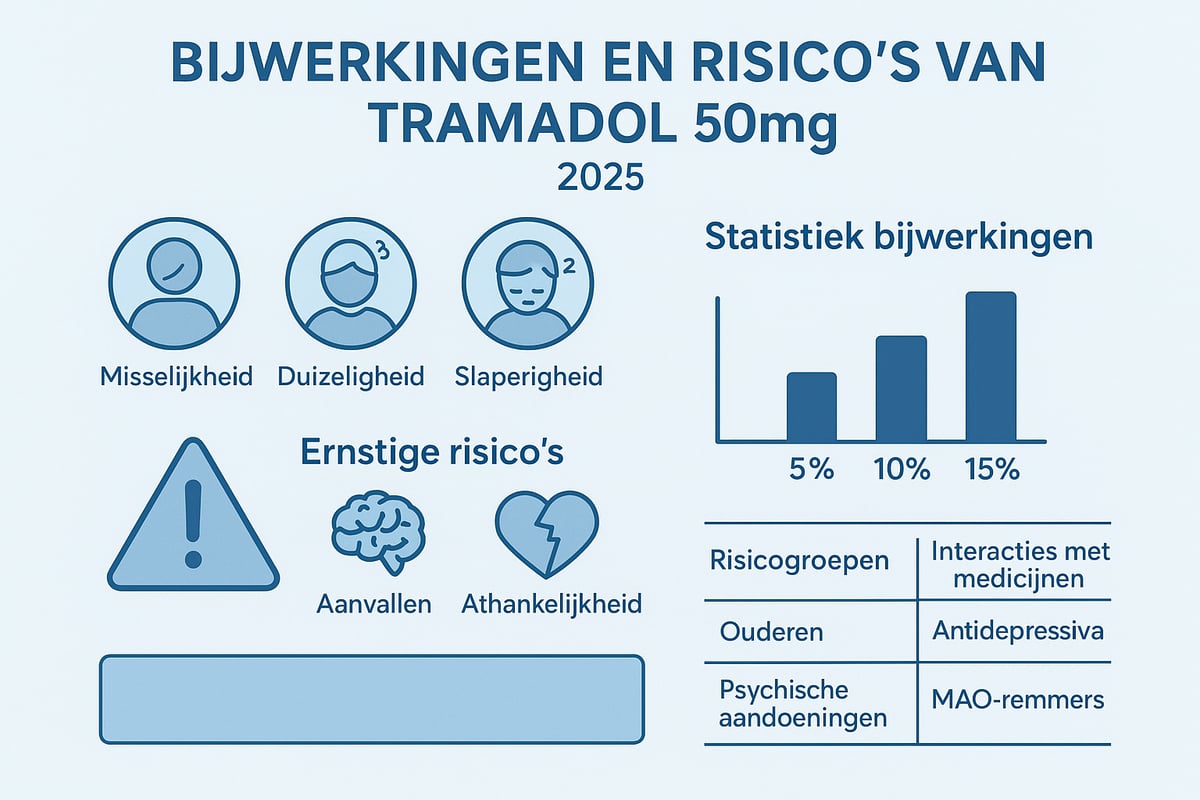 BIJWERKINGEN EN RISICO'S VAN TRAMADOL 50mg
2025

3
2

Misselijkheid
Duizeligheid
Slaperigheid

Ernstige risico's

Aanvallen
Athankelijkheid

Statistiek bijwerkingen

5%
10%
15%

| Risicogroepen | Interacties met medicijnen |
|---|---|
| Ouderen | Antidepressiva |
| Psychische aandoeningen | MAO-remmers |